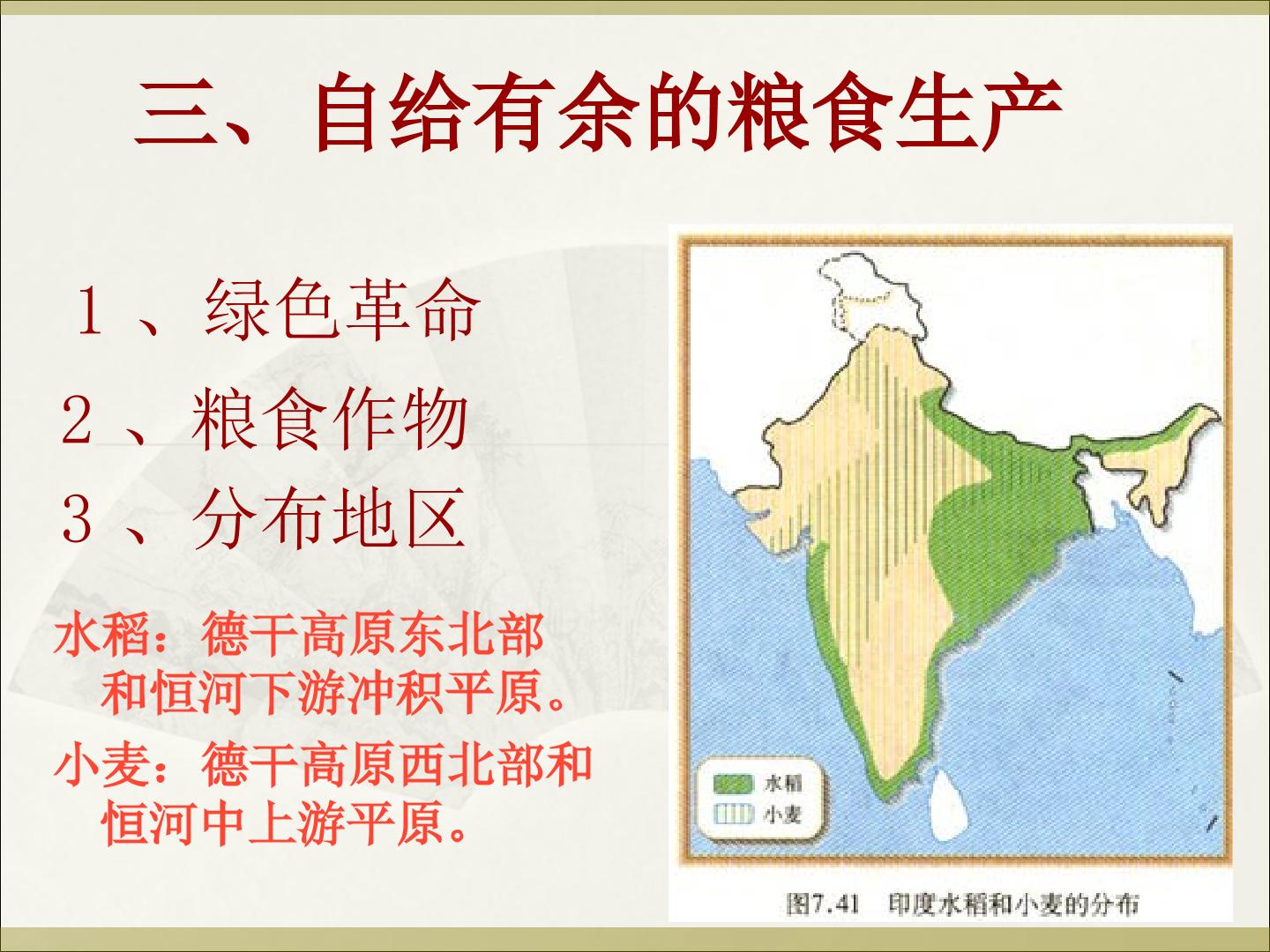 三、自给有余的粮食生产

1、绿色革命

2、粮食作物

3、分布地区

水稻：德干高原东北部和恒河下游冲积平原。

小麦：德干高原西北部和恒河中上游平原。

水稻
小麦

图7.41 印度水稻和小麦的分布